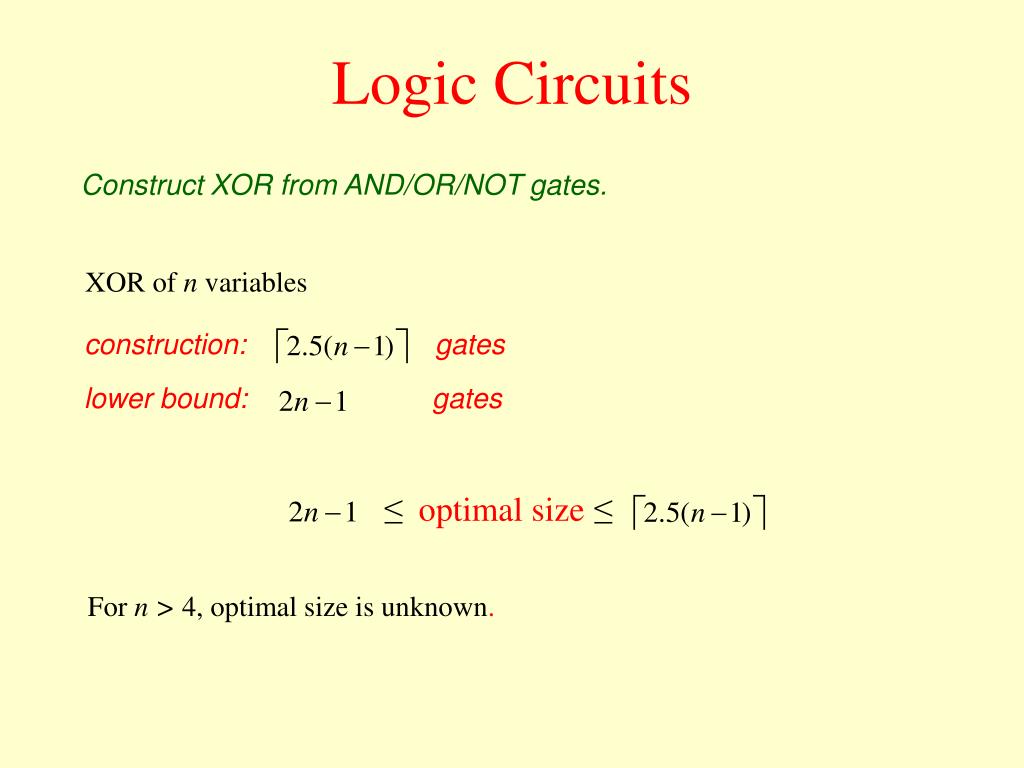 Logic Circuits

Construct XOR from AND/OR/NOT gates.

XOR of $n$ variables

construction: $\lceil 2.5(n-1) \rceil$ gates

lower bound: $2n-1$ gates

$2n-1 \leq$ optimal size $\leq \lceil 2.5(n-1) \rceil$

For $n > 4$, optimal size is unknown.